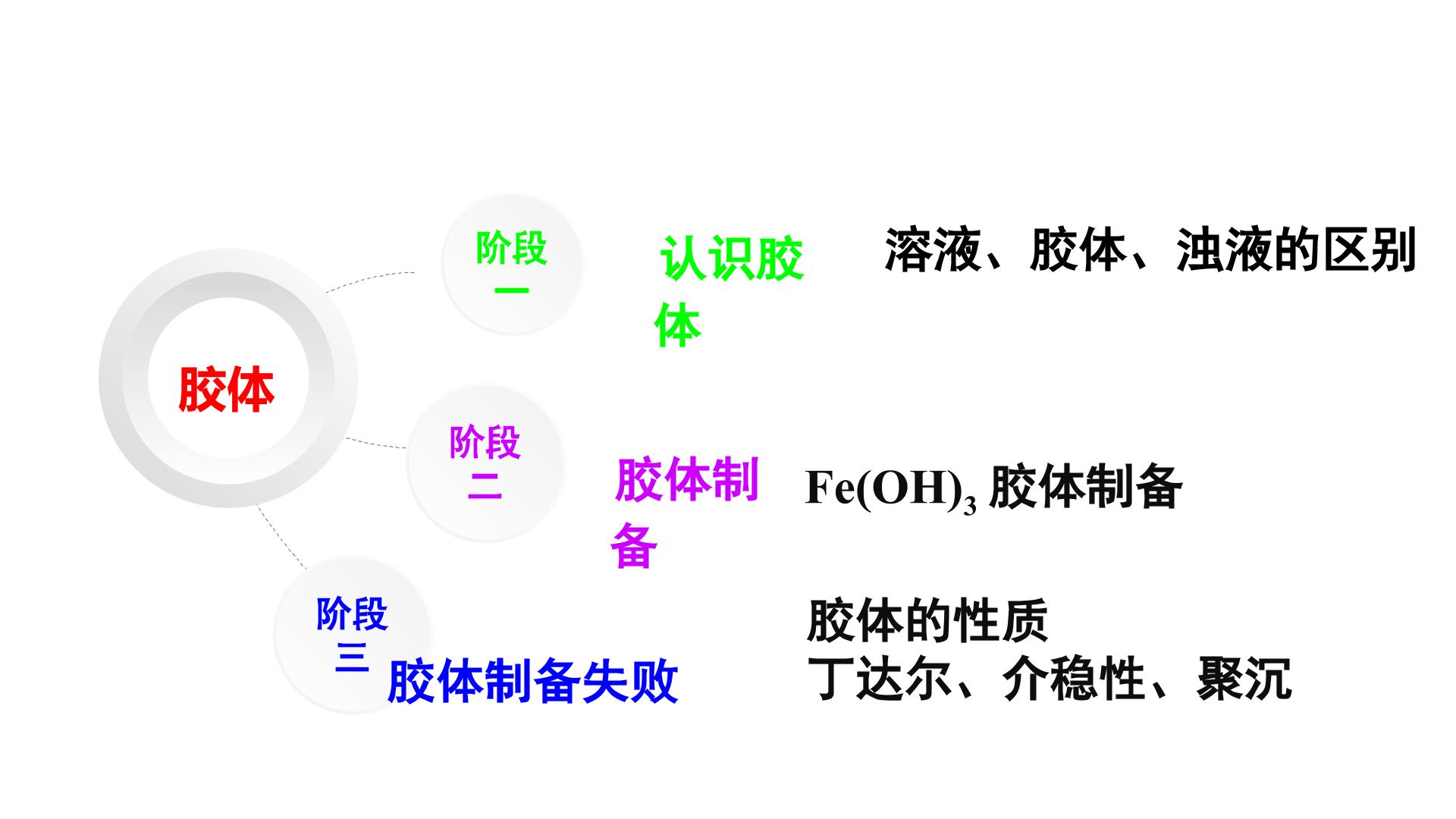 胶体

阶段一

认识胶体

溶液、胶体、浊液的区别

阶段二

胶体制备

$Fe(OH)_3$ 胶体制备

阶段三

胶体制备失败

胶体的性质
丁达尔、介稳性、聚沉